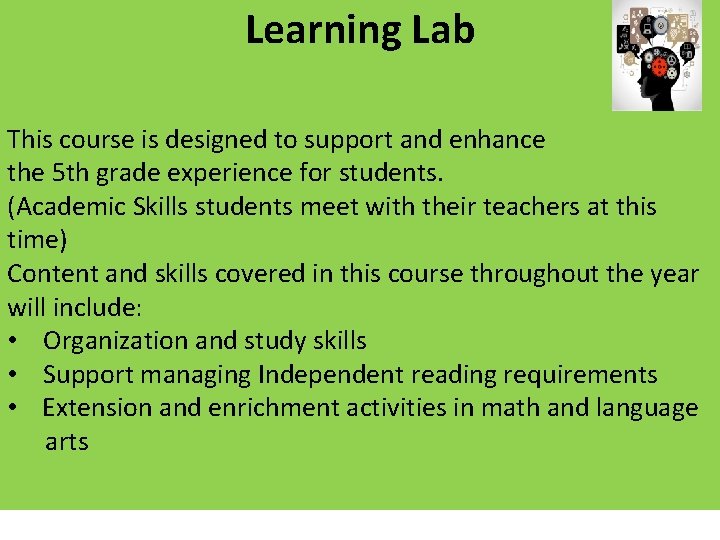 Learning Lab

This course is designed to support and enhance the 5th grade experience for students.
(Academic Skills students meet with their teachers at this time)
Content and skills covered in this course throughout the year will include:
• Organization and study skills
• Support managing Independent reading requirements
• Extension and enrichment activities in math and language arts